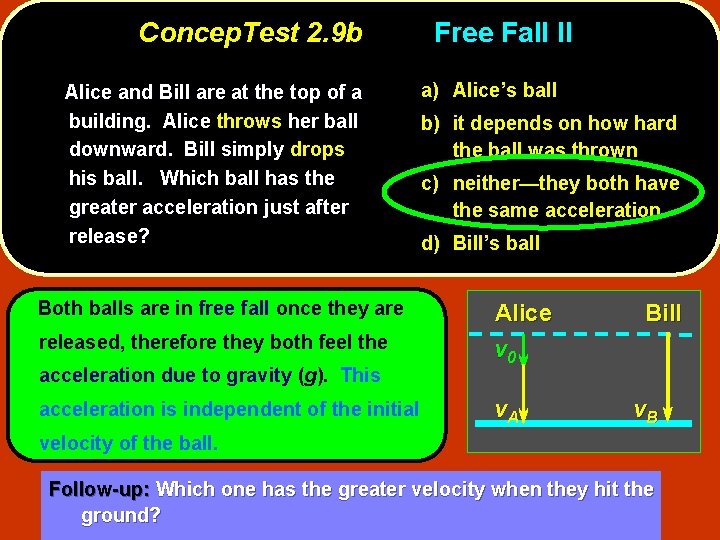 ConcepTest 2.9b Free Fall II

Alice and Bill are at the top of a building. Alice throws her ball downward. Bill simply drops his ball. Which ball has the greater acceleration just after release?

a) Alice's ball
b) it depends on how hard the ball was thrown
c) neither—they both have the same acceleration
d) Bill's ball

Both balls are in free fall once they are released, therefore they both feel the acceleration due to gravity ($g$). This acceleration is independent of the initial velocity of the ball.

Alice Bill
$v_0$
$v_A$ $v_B$

Follow-up: Which one has the greater velocity when they hit the ground?